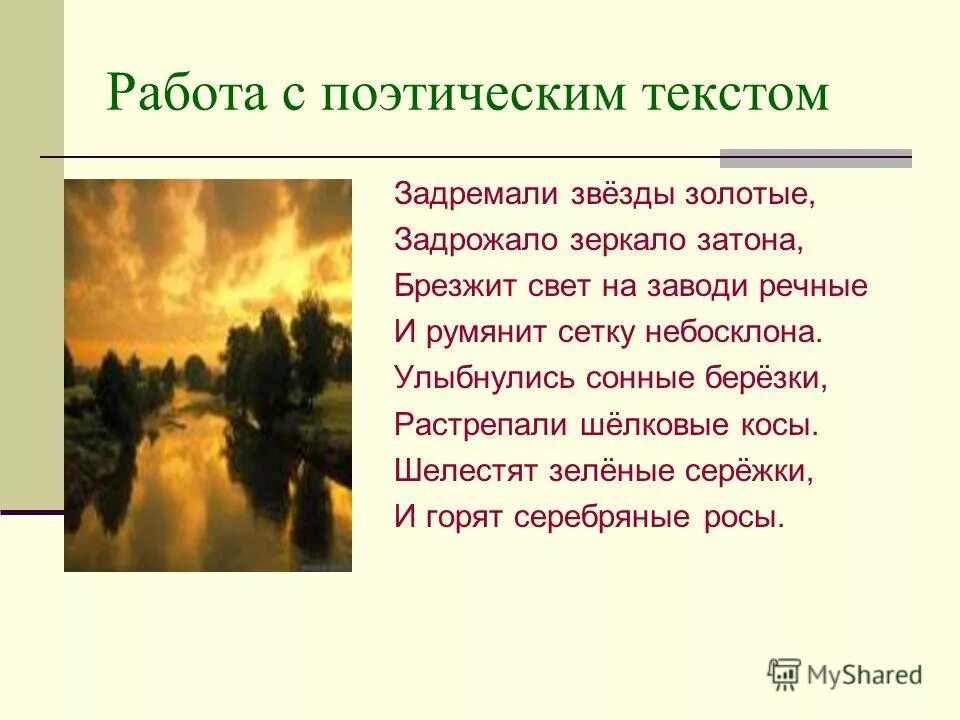 Работа с поэтическим текстом

Задремали звёзды золотые,
Задрожало зеркало затона,
Брезжит свет на заводи речные
И румянит сетку небосклона.
Улыбнулись сонные берёзки,
Растрепали шёлковые косы.
Шелестят зелёные серёжки,
И горят серебряные росы.

MyShared